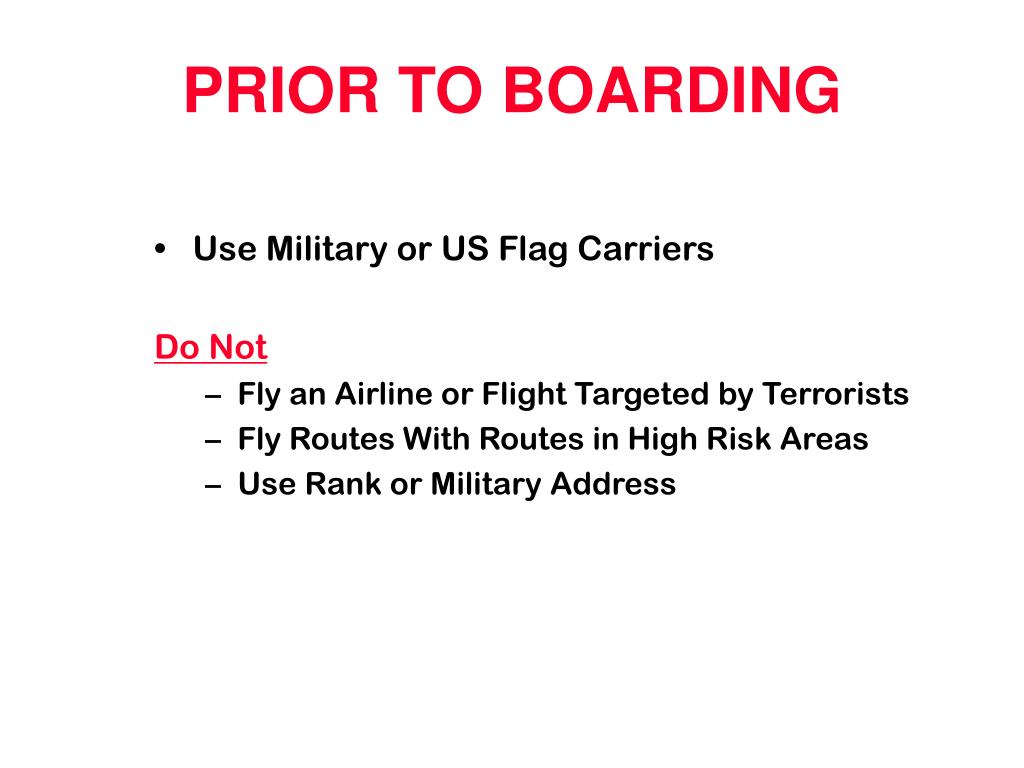 PRIOR TO BOARDING

• Use Military or US Flag Carriers

Do Not

– Fly an Airline or Flight Targeted by Terrorists
– Fly Routes With Routes in High Risk Areas
– Use Rank or Military Address